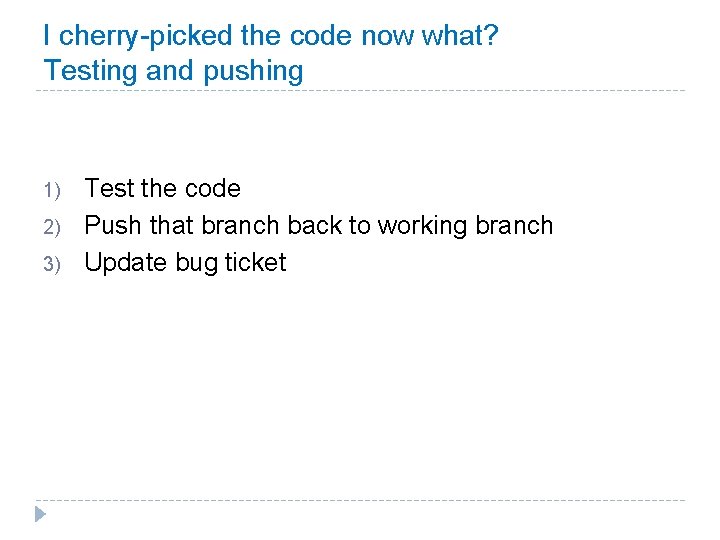 I cherry-picked the code now what?
Testing and pushing

1) Test the code
2) Push that branch back to working branch
3) Update bug ticket